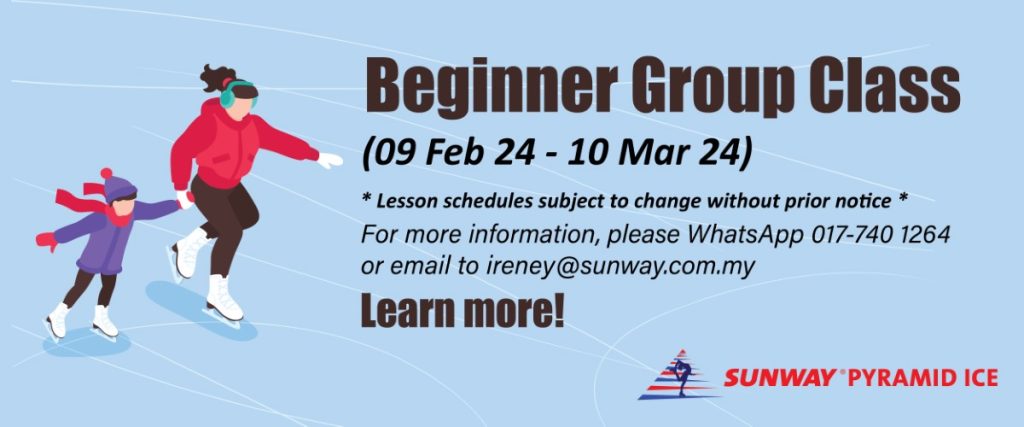 Beginner Group Class

(09 Feb 24 - 10 Mar 24)

* Lesson schedules subject to change without prior notice *

For more information, please WhatsApp 017-740 1264 or email to ireney@sunway.com.my

Learn more!

SUNWAY® PYRAMID ICE